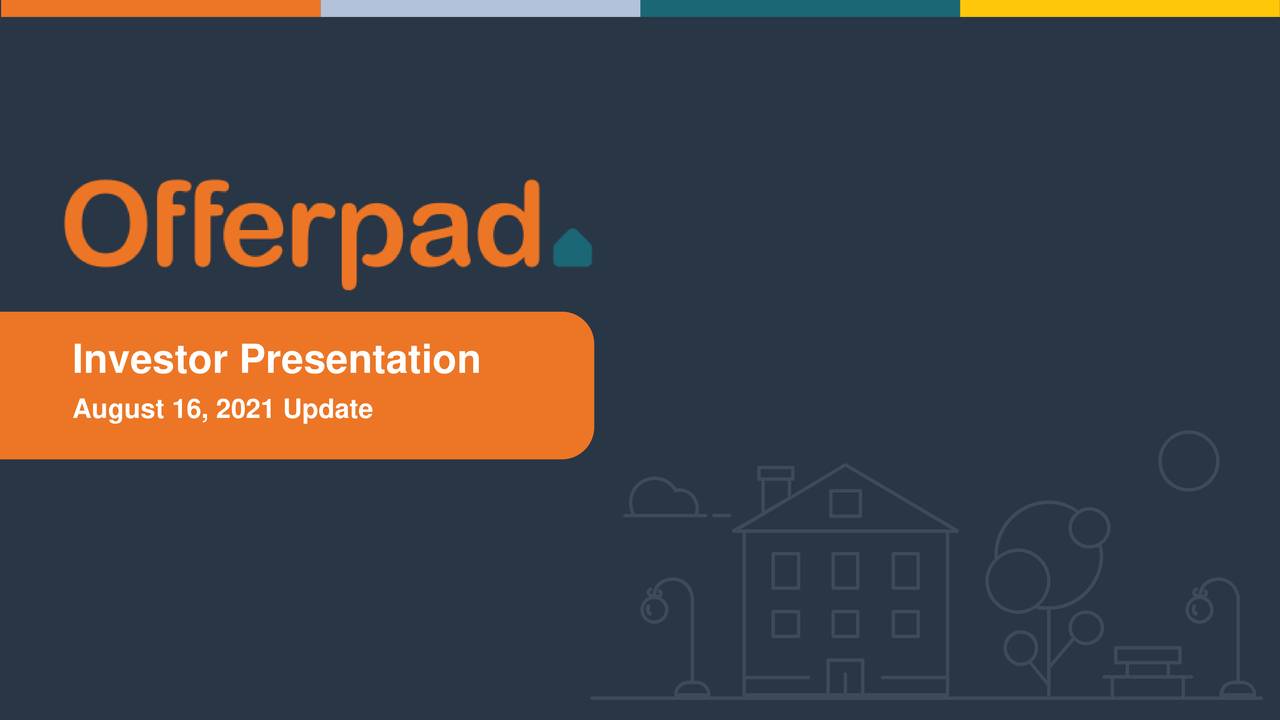 Offerpad

Investor Presentation
August 16, 2021 Update